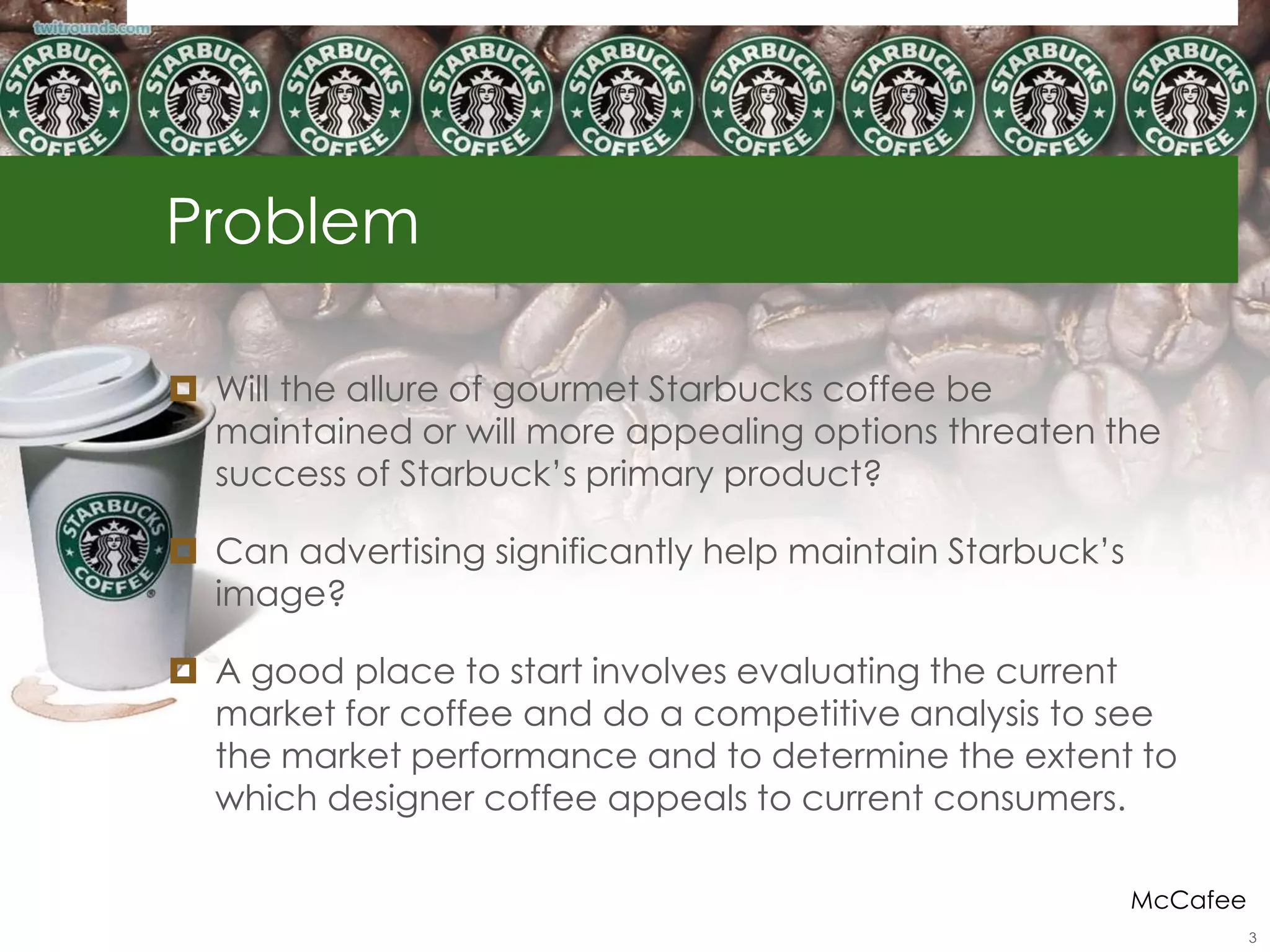 twitrounds.com

STARBUCKS COFFEE STARBUCKS COFFEE STARBUCKS COFFEE STARBUCKS COFFEE STARBUCKS COFFEE STARBUCKS COFFEE STARBUCKS COFFEE STARBUCKS COFFEE STARBUCKS COFFEE

Problem

Will the allure of gourmet Starbucks coffee be maintained or will more appealing options threaten the success of Starbuck's primary product?

Can advertising significantly help maintain Starbuck's image?

A good place to start involves evaluating the current market for coffee and do a competitive analysis to see the market performance and to determine the extent to which designer coffee appeals to current consumers.

STARBUCKS COFFEE

McCafee

3